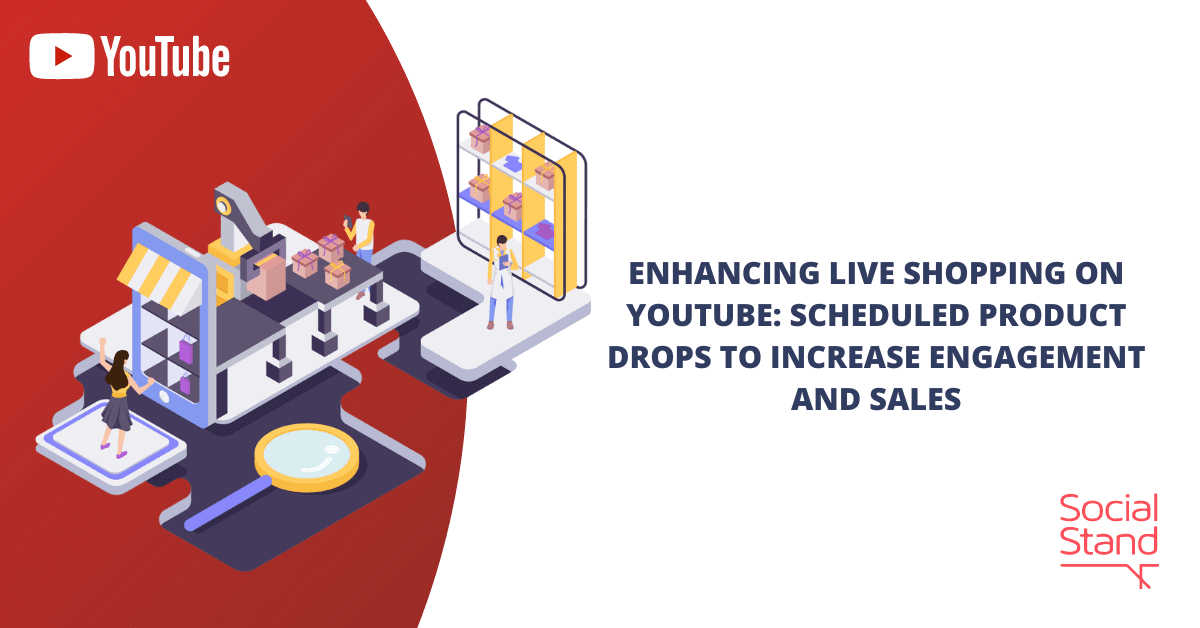 YouTube

ENHANCING LIVE SHOPPING ON YOUTUBE: SCHEDULED PRODUCT DROPS TO INCREASE ENGAGEMENT AND SALES

Social Stand